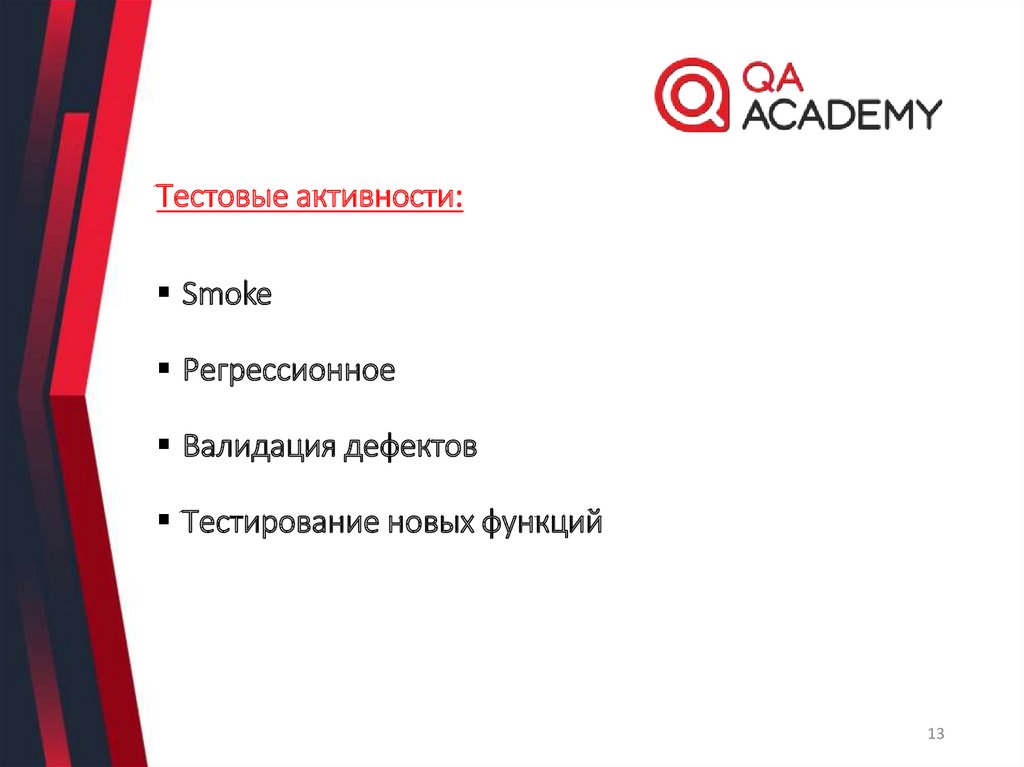 QA ACADEMY

Тестовые активности:

▪ Smoke

▪ Регрессионное

▪ Валидация дефектов

▪ Тестирование новых функций

13